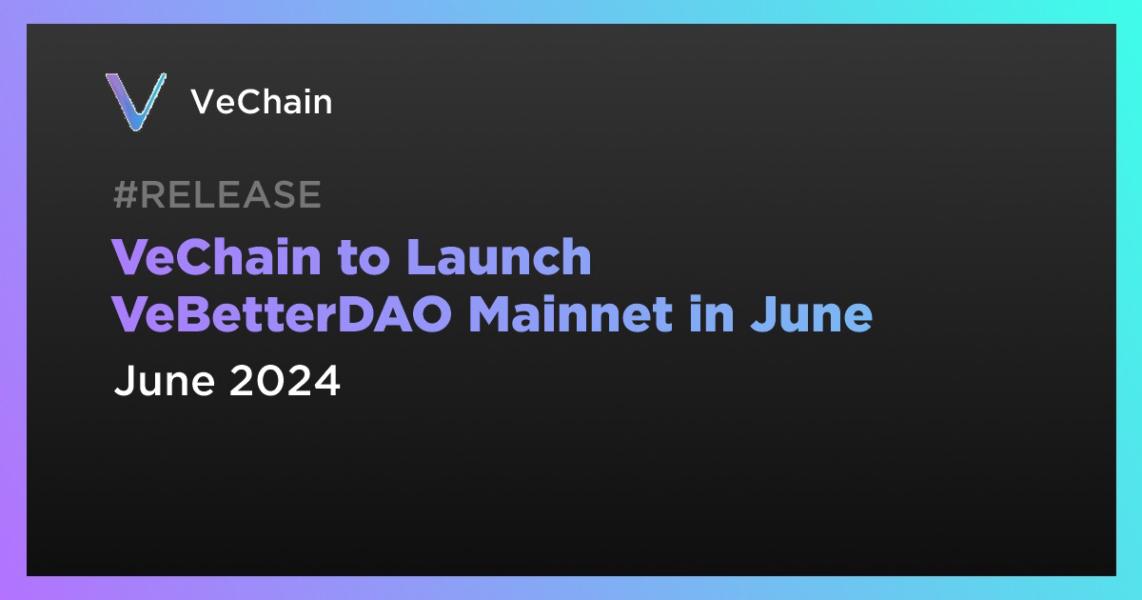 VeChain

#RELEASE

VeChain to Launch VeBetterDAO Mainnet in June

June 2024